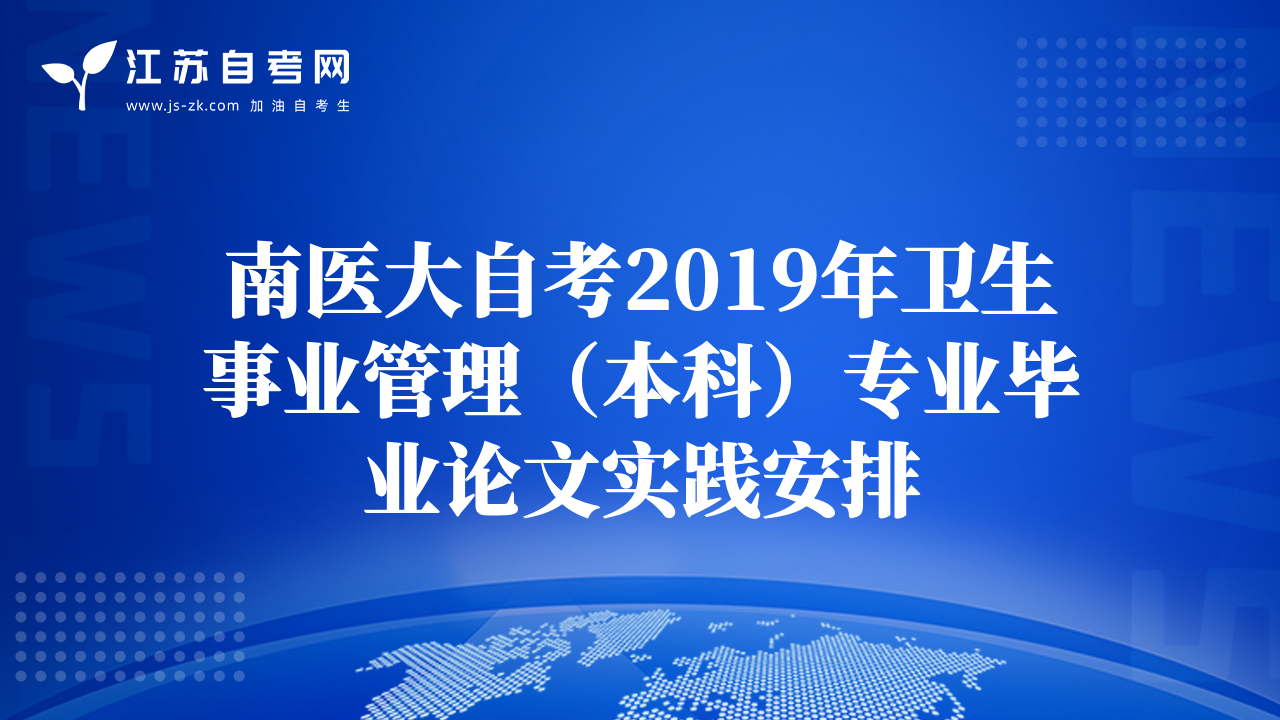 江苏自考网
www.js-zk.com 加油自考生

南医大自考2019年卫生事业管理（本科）专业毕业论文实践安排